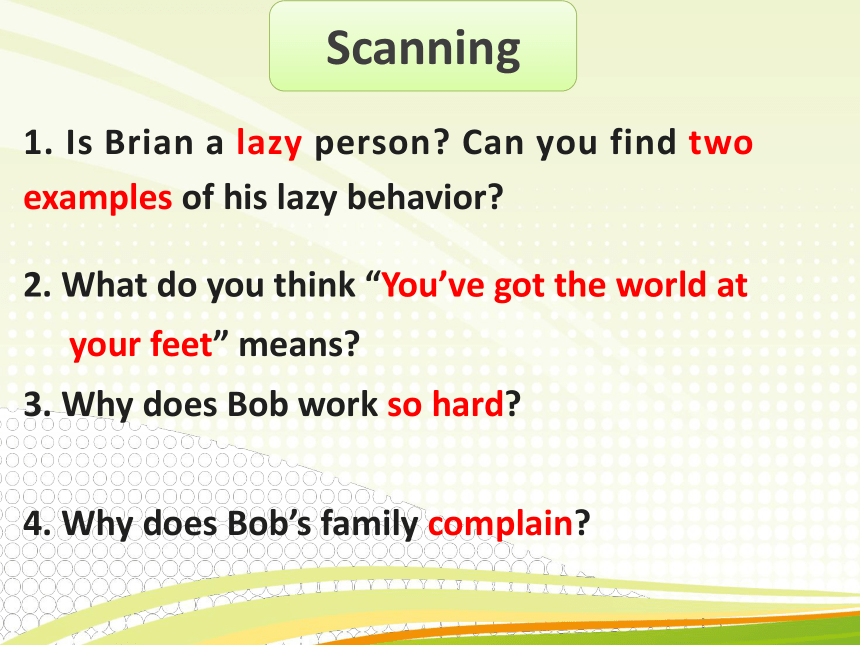 Scanning

1. Is Brian a lazy person? Can you find two examples of his lazy behavior?

2. What do you think “You’ve got the world at your feet” means?

3. Why does Bob work so hard?

4. Why does Bob’s family complain?